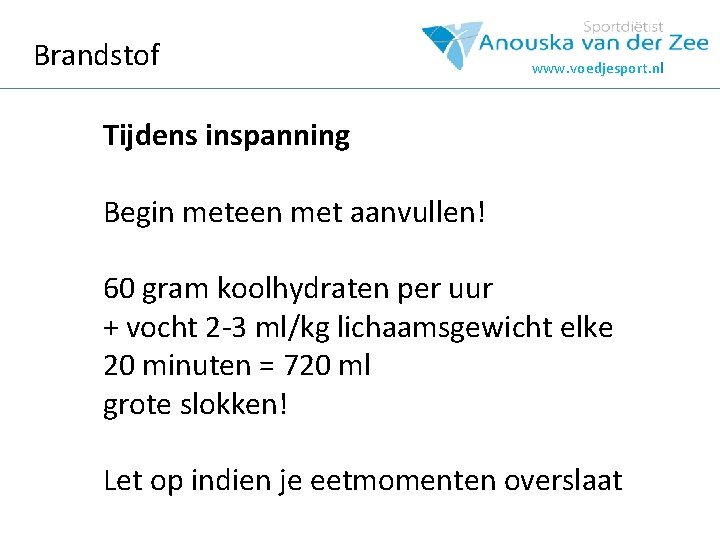 Brandstof

Sportdiëtist
Anouska van der Zee
www.voedjesport.nl

**Tijdens inspanning**

Begin meteen met aanvullen!

60 gram koolhydraten per uur
+ vocht 2-3 ml/kg lichaamsgewicht elke 20 minuten = 720 ml
grote slokken!

Let op indien je eetmomenten overslaat